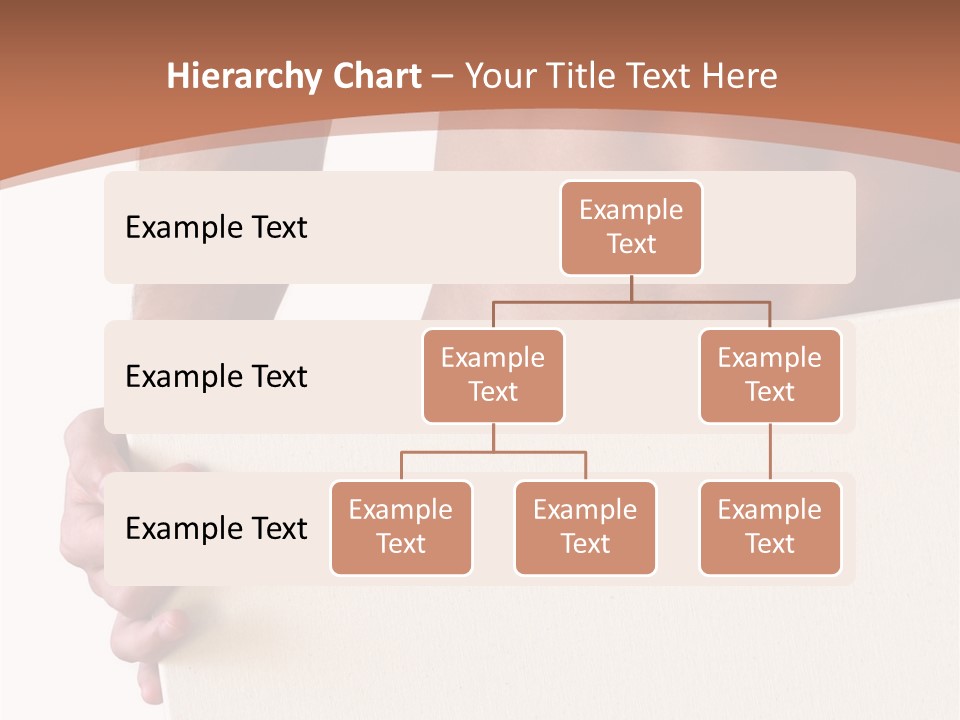 Hierarchy Chart – Your Title Text Here

Example Text

Example Text

Example Text

Example Text

Example Text

Example Text

Example Text

Example Text

Example Text